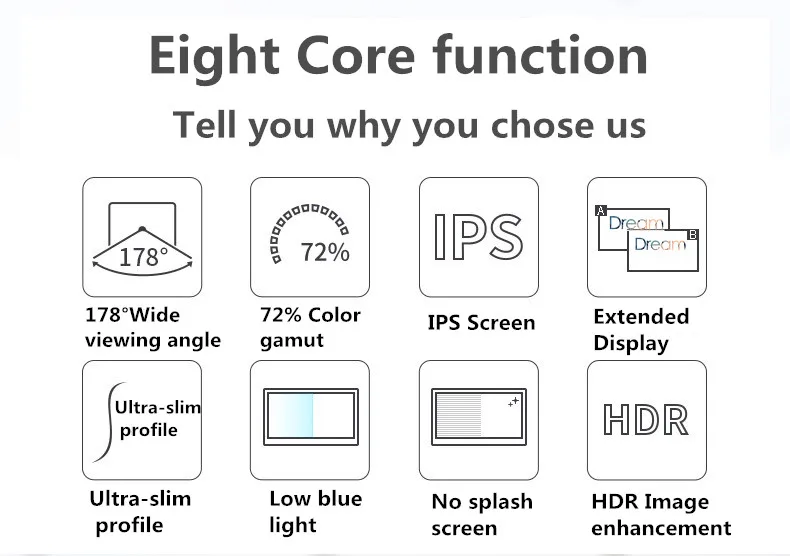 Eight Core function

Tell you why you chose us

178°

178°Wide viewing angle

72%

72% Color gamut

IPS

IPS Screen

A Dream

Dream B

Extended Display

Ultra-slim profile

Ultra-slim profile

Low blue light

No splash screen

HDR

HDR Image enhancement